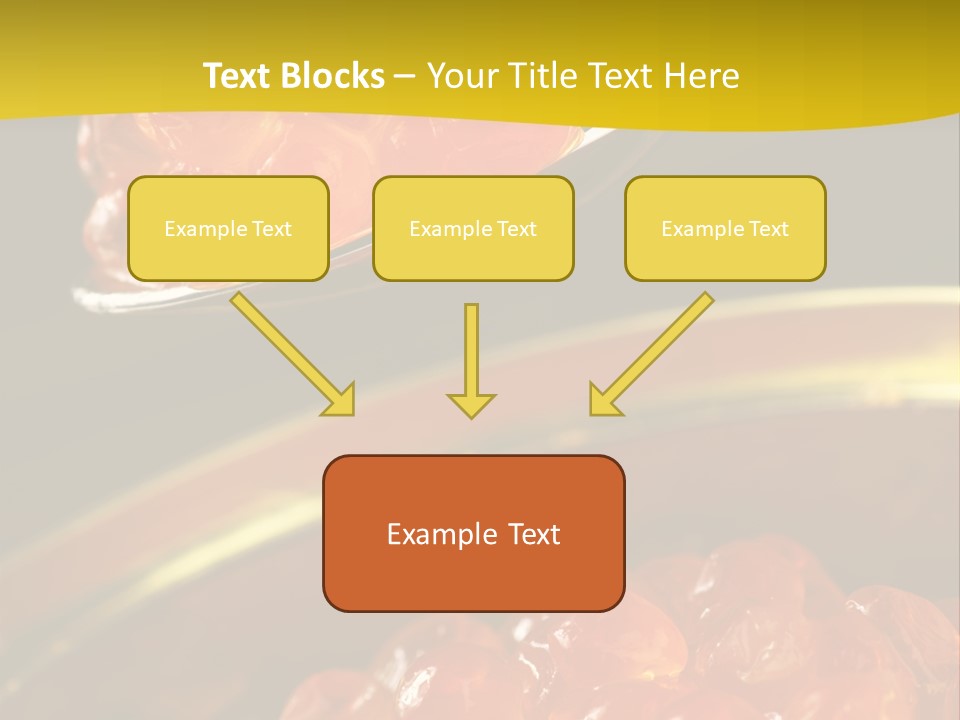 Text Blocks – Your Title Text Here

Example Text

Example Text

Example Text

Example Text